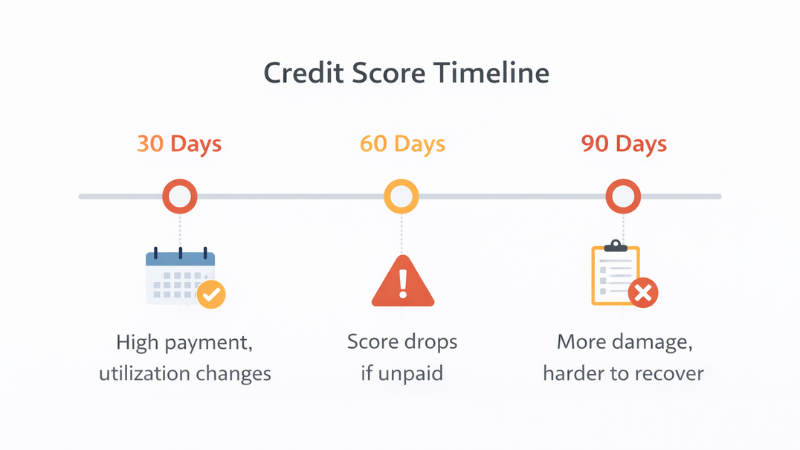 Credit Score Timeline

30 Days

60 Days

90 Days

High payment, utilization changes

Score drops if unpaid

More damage, harder to recover